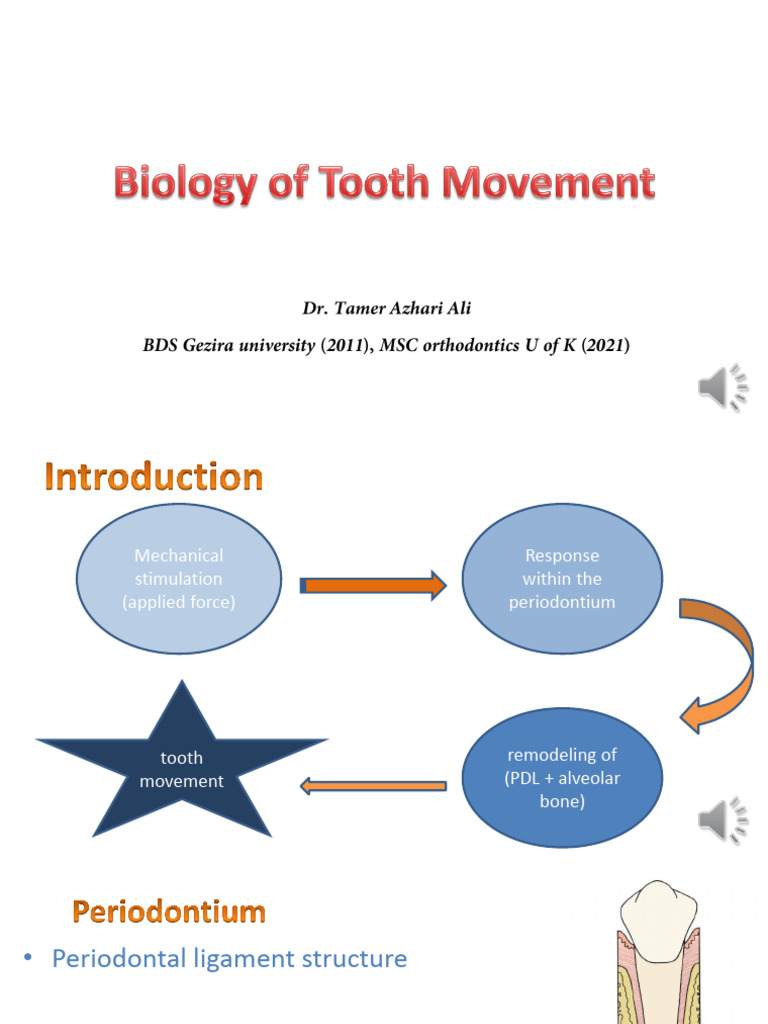 Biology of Tooth Movement

Dr. Tamer Azhari Ali

BDS Gezira university (2011), MSC orthodontics U of K (2021)

Introduction

Mechanical stimulation (applied force)

Response within the periodontium

remodeling of (PDL + alveolar bone)

tooth movement

Periodontium

• Periodontal ligament structure